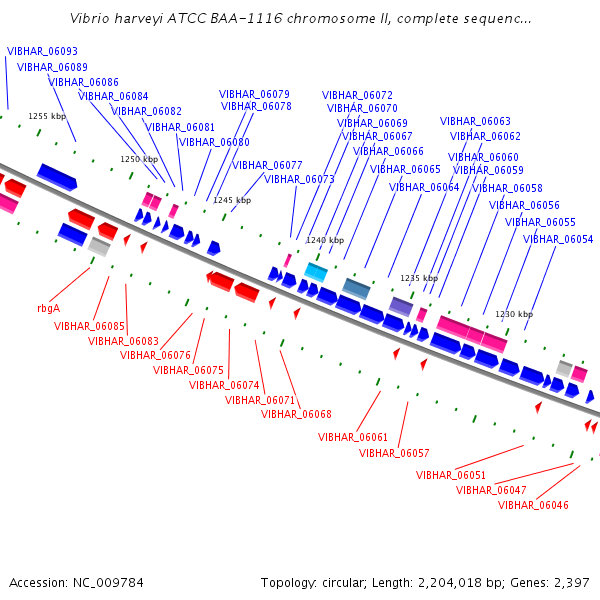 Vibrio harveyi ATCC BAA-1116 chromosome II, complete sequenc...

VIBHAR_06093
VIBHAR_06089
VIBHAR_06086
VIBHAR_06084
VIBHAR_06082
VIBHAR_06081
VIBHAR_06080
VIBHAR_06079
VIBHAR_06078
VIBHAR_06077
VIBHAR_06073
VIBHAR_06072
VIBHAR_06070
VIBHAR_06069
VIBHAR_06067
VIBHAR_06066
VIBHAR_06065
VIBHAR_06064
VIBHAR_06063
VIBHAR_06062
VIBHAR_06060
VIBHAR_06059
VIBHAR_06058
VIBHAR_06056
VIBHAR_06055
VIBHAR_06054

1255 kbp
1250 kbp
1245 kbp
1240 kbp
1235 kbp
1230 kbp

rbgA
VIBHAR_06085
VIBHAR_06083
VIBHAR_06076
VIBHAR_06075
VIBHAR_06074
VIBHAR_06071
VIBHAR_06068
VIBHAR_06061
VIBHAR_06057
VIBHAR_06051
VIBHAR_06047
VIBHAR_06046

Accession: NC_009784
Topology: circular; Length: 2,204,018 bp; Genes: 2,397